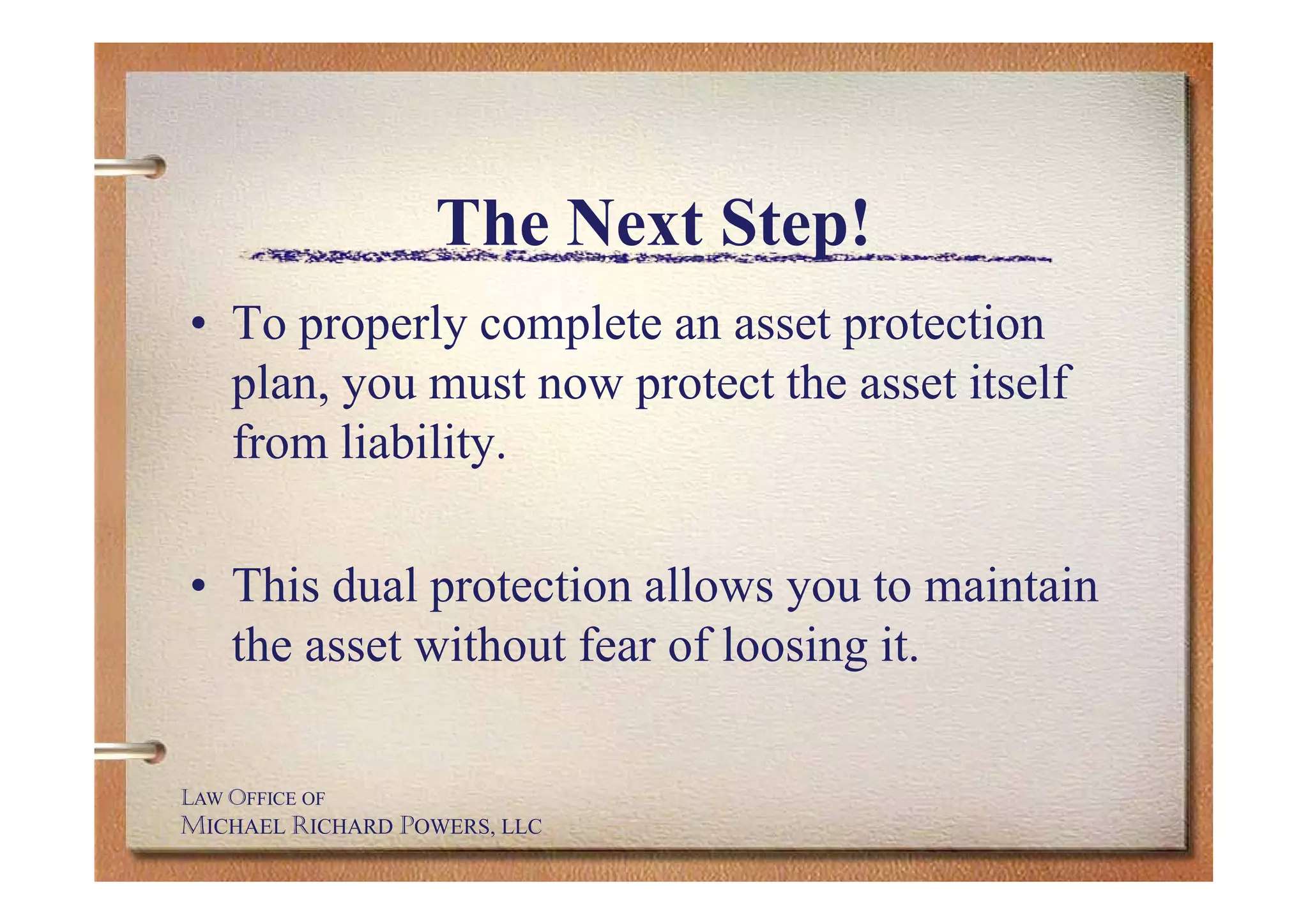 The Next Step!

• To properly complete an asset protection plan, you must now protect the asset itself from liability.

• This dual protection allows you to maintain the asset without fear of loosing it.

LAW OFFICE OF
MICHAEL RICHARD POWERS, LLC